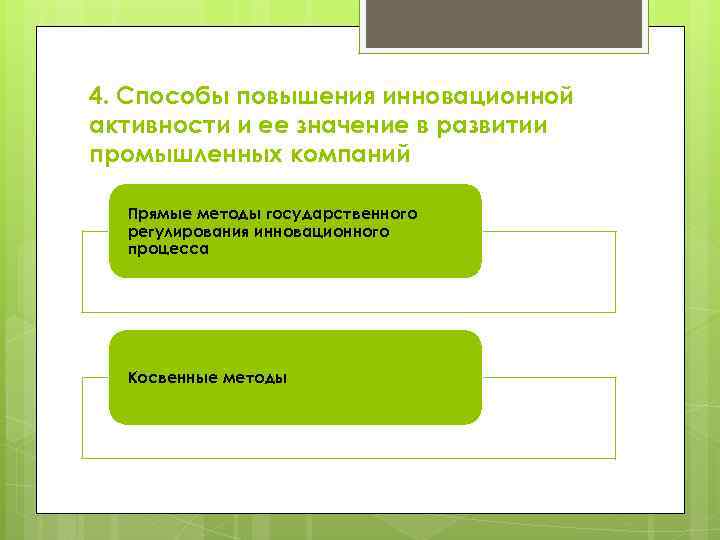 4. Способы повышения инновационной активности и ее значение в развитии промышленных компаний

Прямые методы государственного регулирования инновационного процесса

Косвенные методы